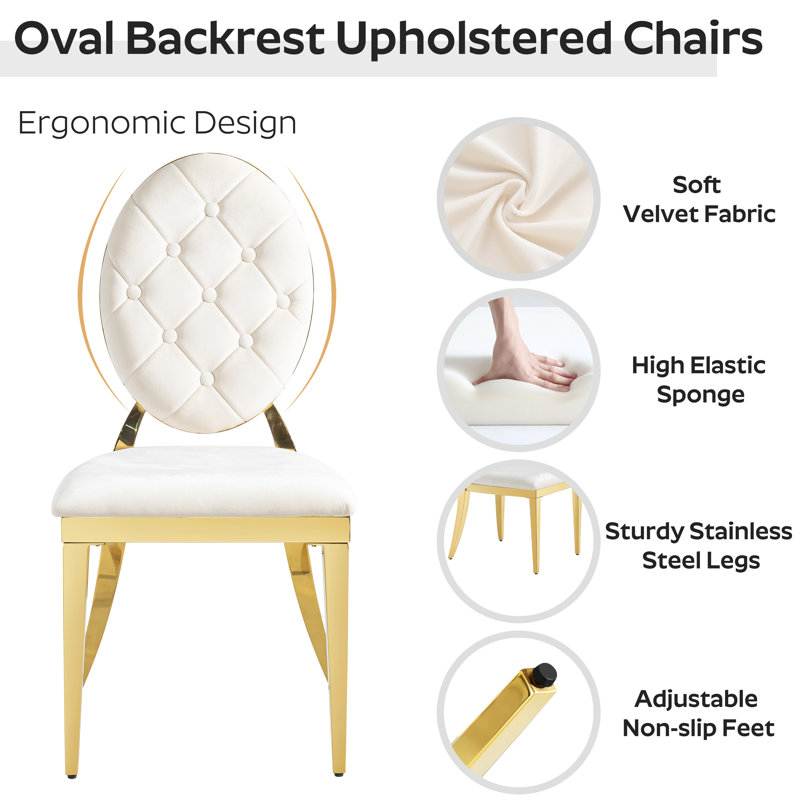 Oval Backrest Upholstered Chairs

Ergonomic Design

Soft
Velvet Fabric

High Elastic
Sponge

Sturdy Stainless
Steel Legs

Adjustable
Non-slip Feet